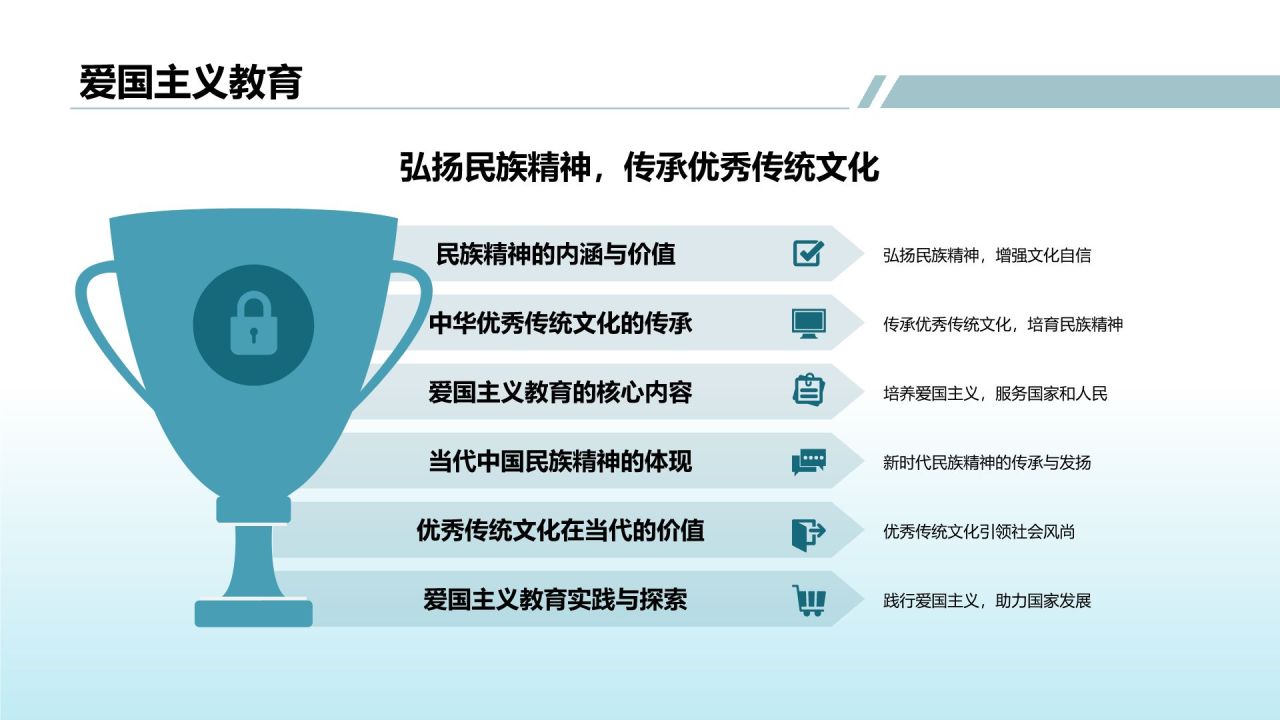 爱国主义教育

弘扬民族精神，传承优秀传统文化

民族精神的内涵与价值

弘扬民族精神，增强文化自信

中华优秀传统文化的传承

传承优秀传统文化，培育民族精神

爱国主义教育的核心内容

培养爱国主义，服务国家和人民

当代中国民族精神的体现

新时代民族精神的传承与发扬

优秀传统文化在当代的价值

优秀传统文化引领社会风尚

爱国主义教育实践与探索

践行爱国主义，助力国家发展